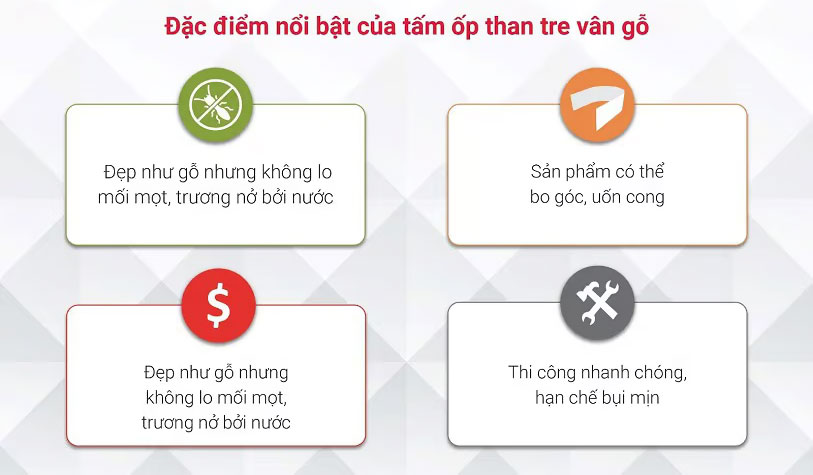 Đặc điểm nổi bật của tấm ốp than tre vân gỗ

Đẹp như gỗ nhưng không lo mối mọt, trương nở bởi nước

Sản phẩm có thể bo góc, uốn cong

$

Đẹp như gỗ nhưng không lo mối mọt, trương nở bởi nước

Thi công nhanh chóng, hạn chế bụi mịn